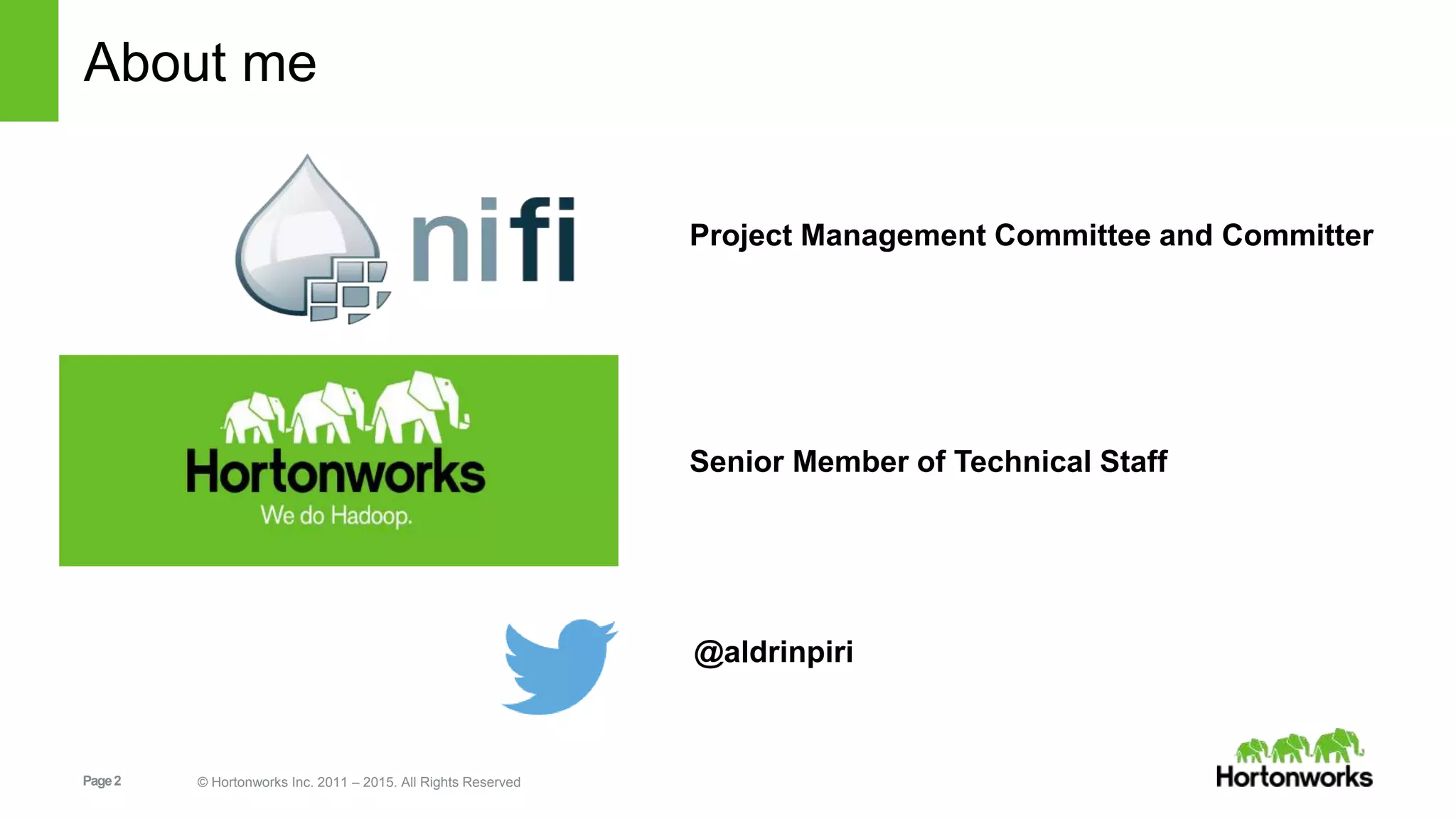 About me

nifi

Project Management Committee and Committer

Hortonworks
We do Hadoop.

Senior Member of Technical Staff

@aldrinpiri

Page 2

© Hortonworks Inc. 2011 – 2015. All Rights Reserved

Hortonworks